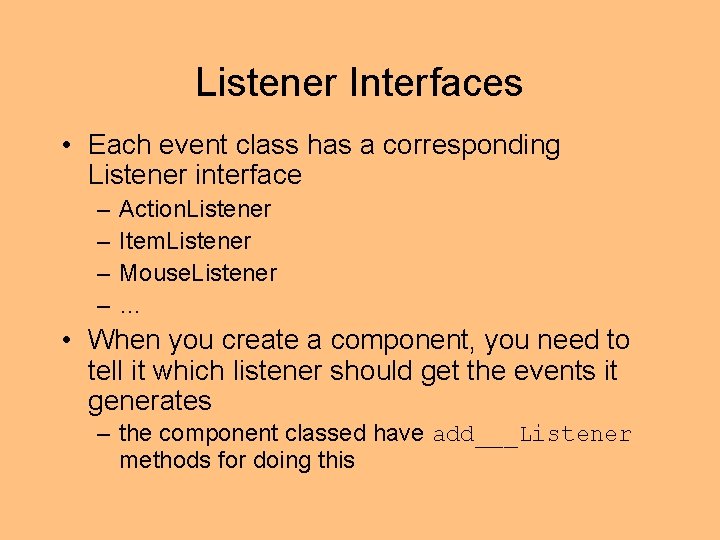 Listener Interfaces

• Each event class has a corresponding Listener interface
– ActionListener
– ItemListener
– MouseListener
– ...

• When you create a component, you need to tell it which listener should get the events it generates
– the component classed have add___Listener methods for doing this